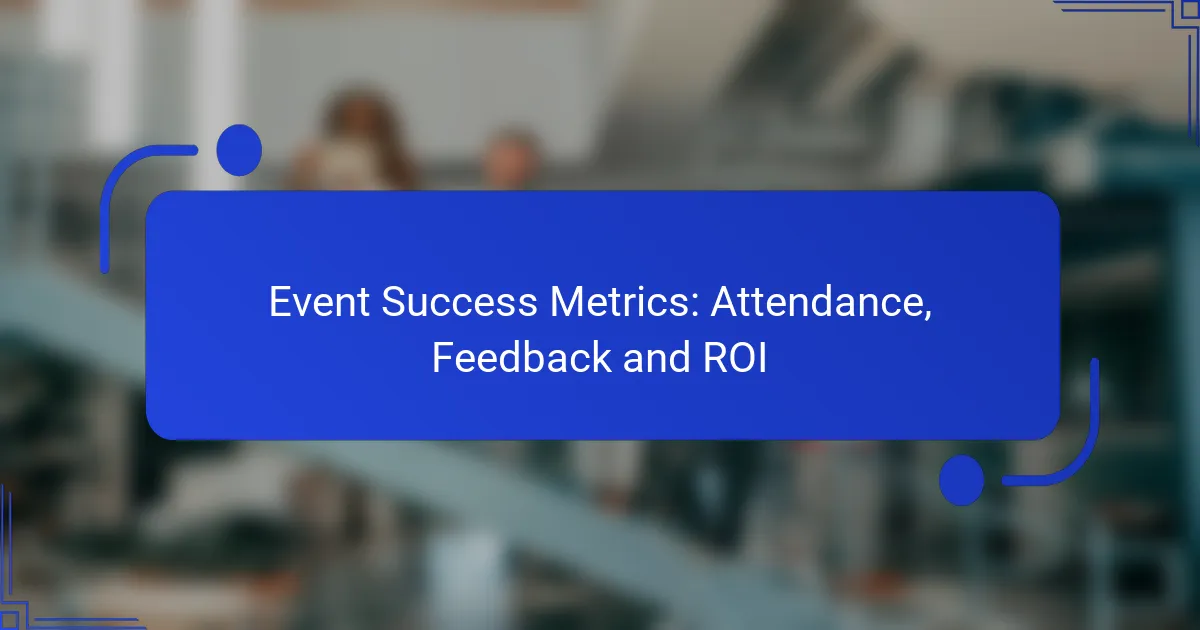 Event Success Metrics: Attendance, Feedback and ROI